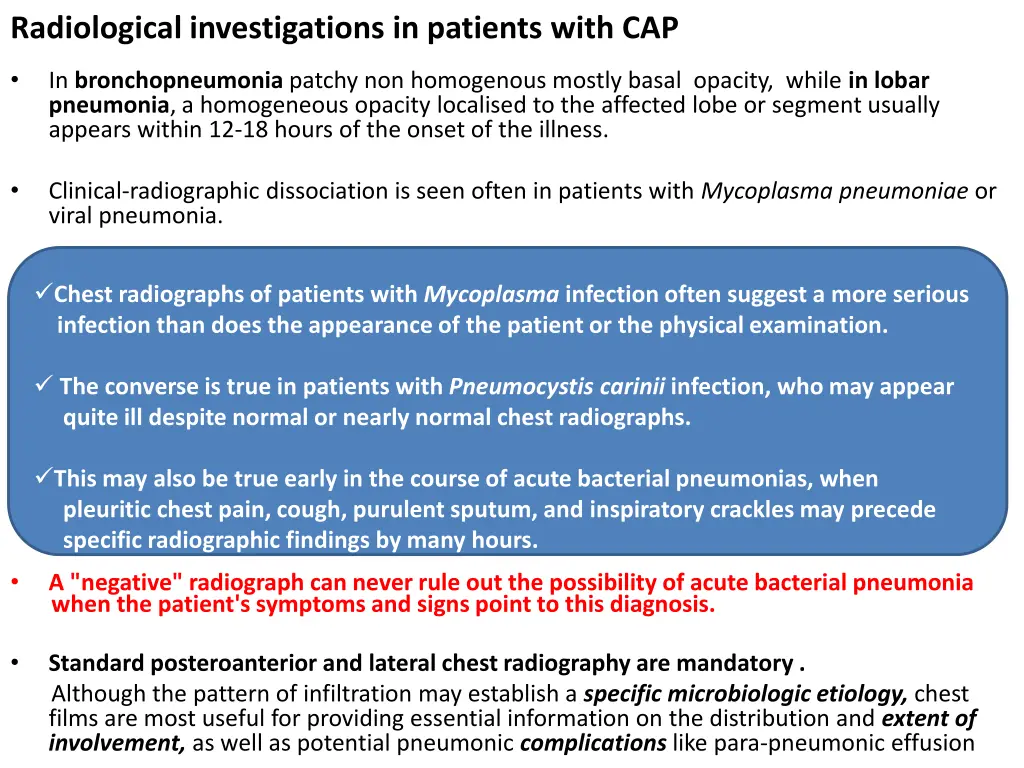 Radiological investigations in patients with CAP

• In bronchopneumonia patchy non homogenous mostly basal opacity, while in lobar pneumonia, a homogeneous opacity localised to the affected lobe or segment usually appears within 12-18 hours of the onset of the illness.

• Clinical-radiographic dissociation is seen often in patients with Mycoplasma pneumoniae or viral pneumonia.

✓Chest radiographs of patients with Mycoplasma infection often suggest a more serious infection than does the appearance of the patient or the physical examination.

✓ The converse is true in patients with Pneumocystis carinii infection, who may appear quite ill despite normal or nearly normal chest radiographs.

✓This may also be true early in the course of acute bacterial pneumonias, when pleuritic chest pain, cough, purulent sputum, and inspiratory crackles may precede specific radiographic findings by many hours.

• A "negative" radiograph can never rule out the possibility of acute bacterial pneumonia when the patient's symptoms and signs point to this diagnosis.

• Standard posteroanterior and lateral chest radiography are mandatory .
Although the pattern of infiltration may establish a specific microbiologic etiology, chest films are most useful for providing essential information on the distribution and extent of involvement, as well as potential pneumonic complications like para-pneumonic effusion